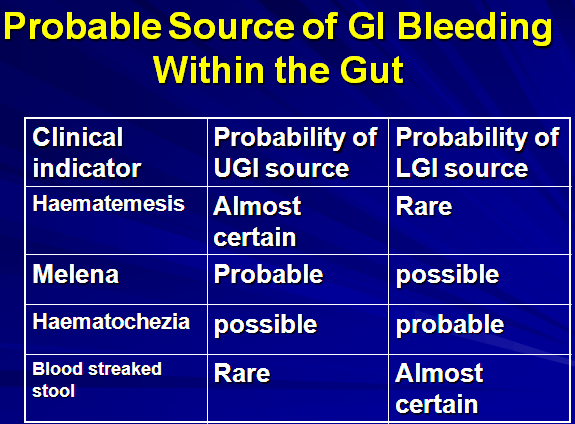 Probable Source of GI Bleeding Within the Gut

| Clinical indicator | Probability of UGI source | Probability of LGI source |
|---|---|---|
| Haematemesis | Almost certain | Rare |
| Melena | Probable | possible |
| Haematochezia | possible | probable |
| Blood streaked stool | Rare | Almost certain |